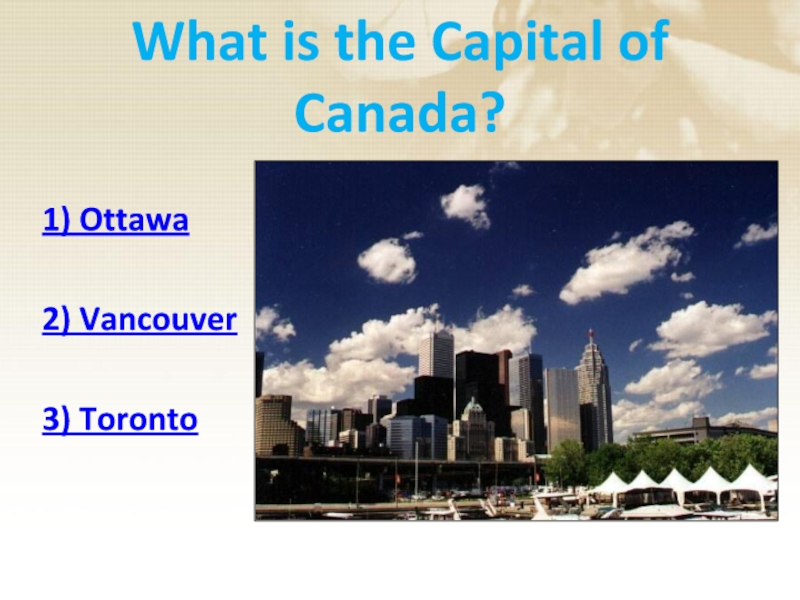 What is the Capital of Canada?

1) Ottawa

2) Vancouver

3) Toronto